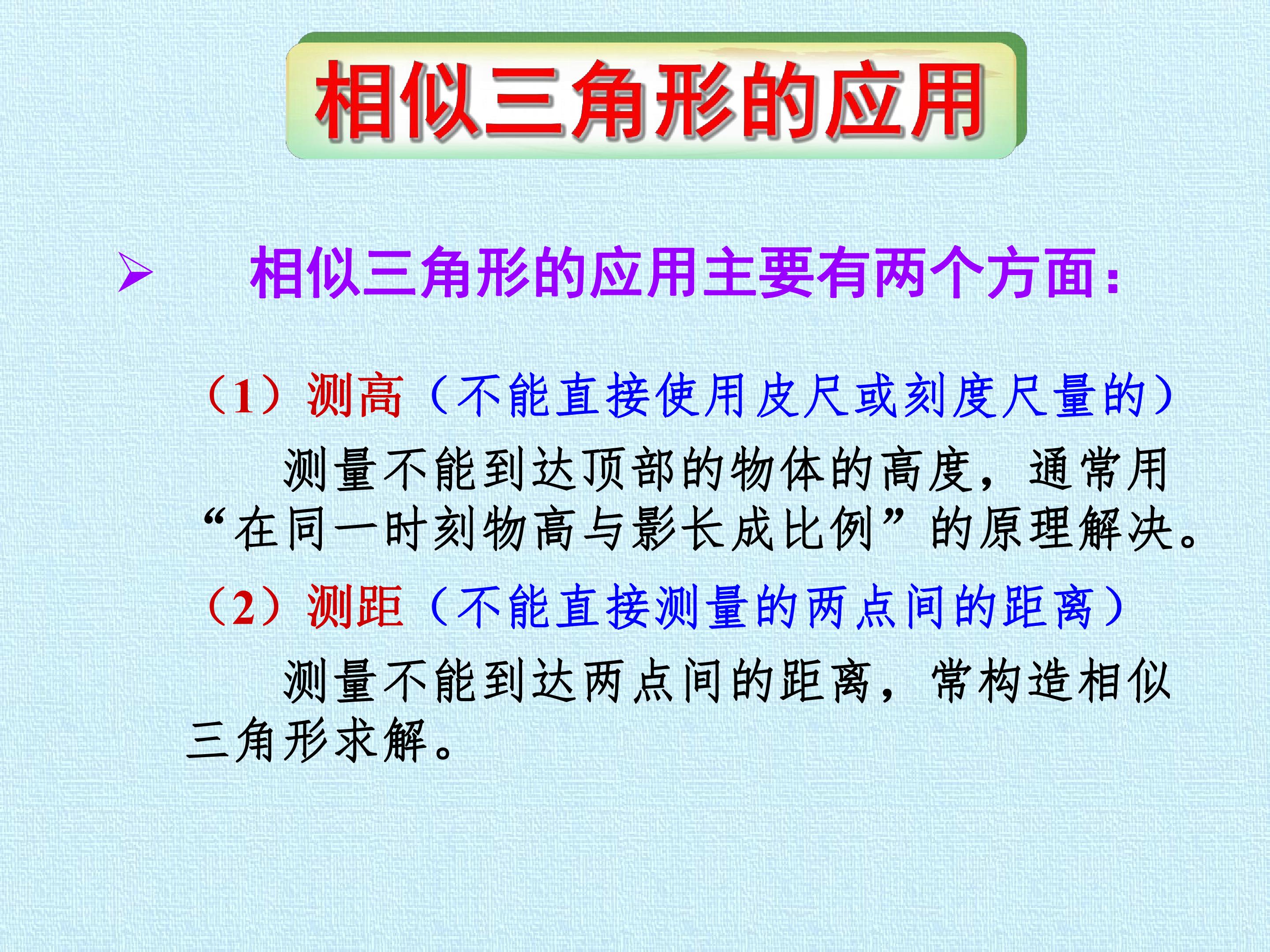 相似三角形的应用

➢ 相似三角形的应用主要有两个方面：

（1）测高（不能直接使用皮尺或刻度尺量的）

测量不能到达顶部的物体的高度，通常用“在同一时刻物高与影长成比例”的原理解决。

（2）测距（不能直接测量的两点间的距离）

测量不能到达两点间的距离，常构造相似三角形求解。